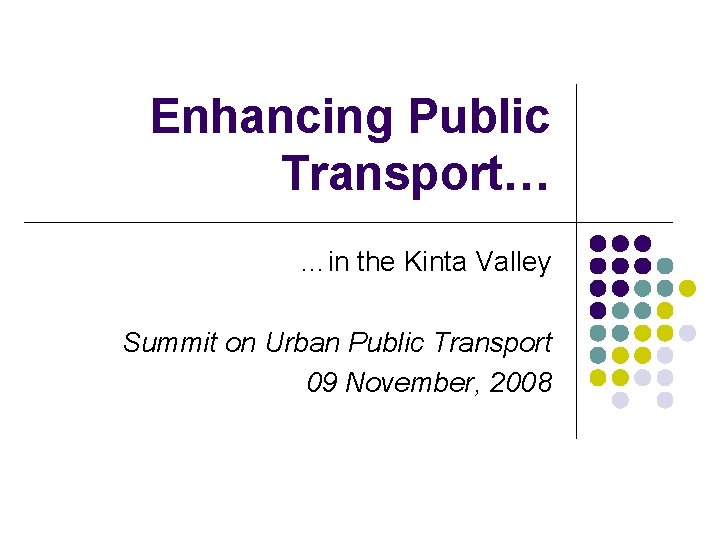 Enhancing Public Transport…

…in the Kinta Valley

Summit on Urban Public Transport
09 November, 2008